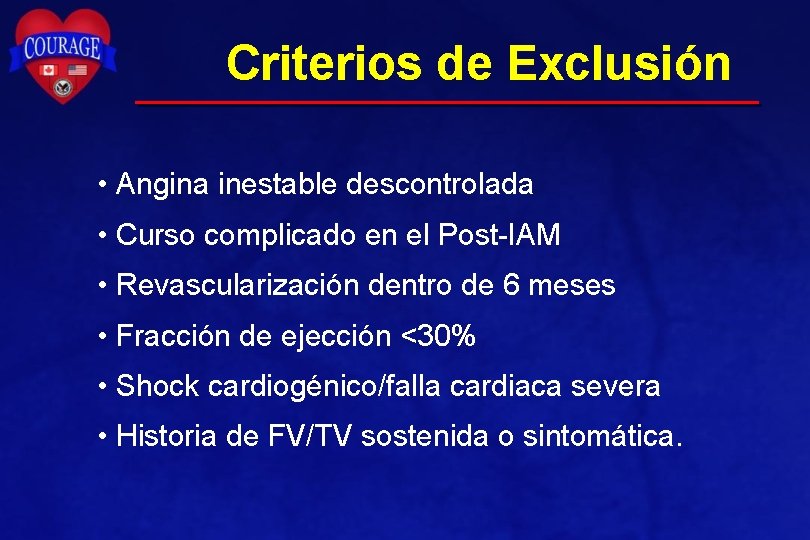 COURAGE

Criterios de Exclusión

• Angina inestable descontrolada
• Curso complicado en el Post-IAM
• Revascularización dentro de 6 meses
• Fracción de ejección <30%
• Shock cardiogénico/falla cardiaca severa
• Historia de FV/TV sostenida o sintomática.